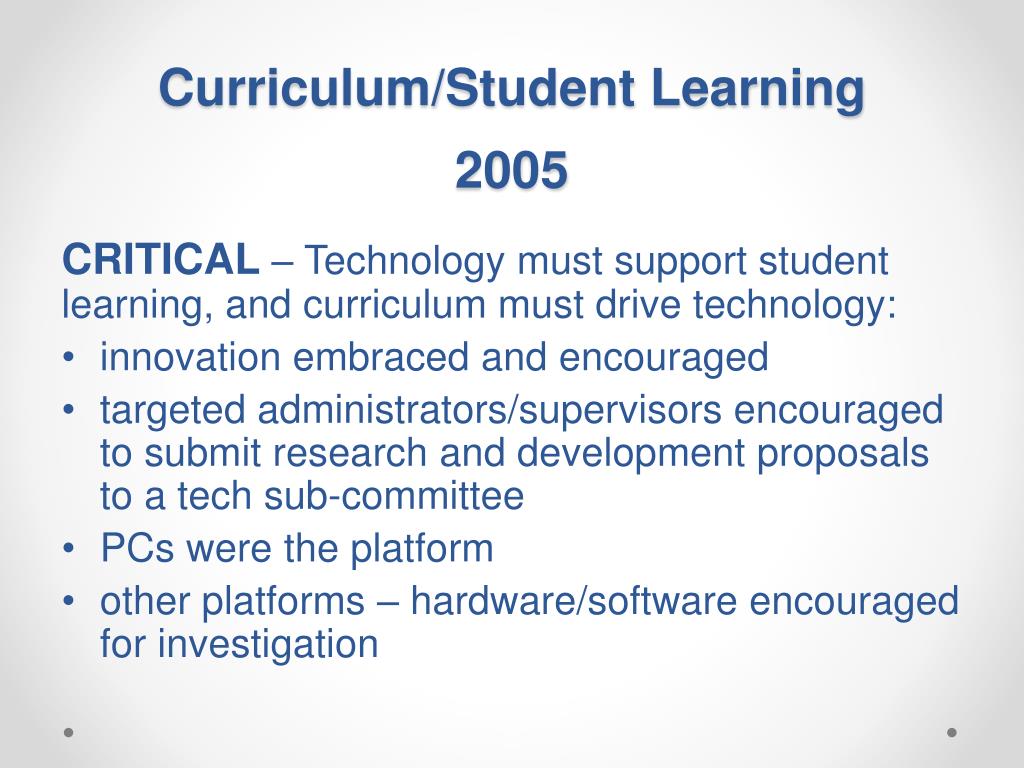 Curriculum/Student Learning
2005

CRITICAL – Technology must support student learning, and curriculum must drive technology:

• innovation embraced and encouraged
• targeted administrators/supervisors encouraged to submit research and development proposals to a tech sub-committee
• PCs were the platform
• other platforms – hardware/software encouraged for investigation